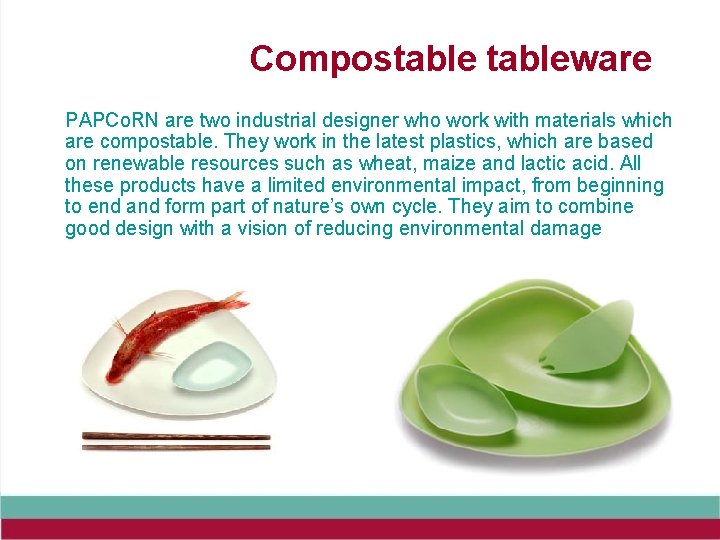 Compostable tableware

PAPCoRN are two industrial designer who work with materials which are compostable. They work in the latest plastics, which are based on renewable resources such as wheat, maize and lactic acid. All these products have a limited environmental impact, from beginning to end and form part of nature's own cycle. They aim to combine good design with a vision of reducing environmental damage